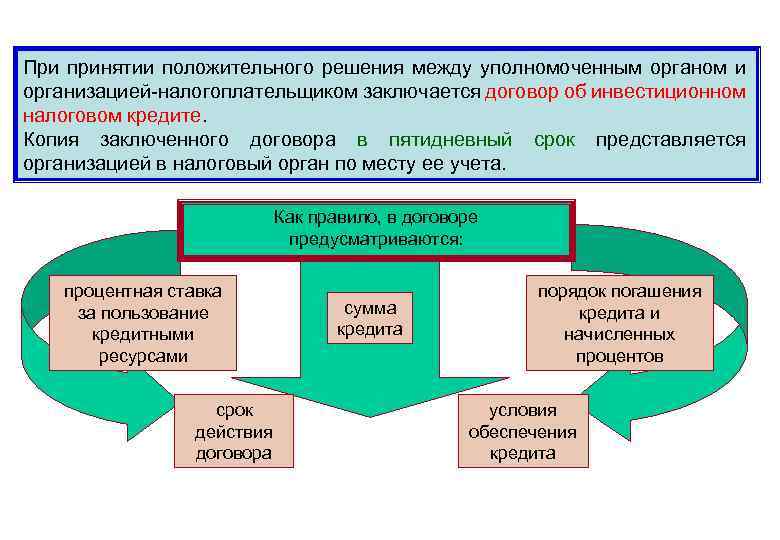 При принятии положительного решения между уполномоченным органом и организацией-налогоплательщиком заключается договор об инвестиционном налоговом кредите.

Копия заключенного договора в пятидневный срок представляется организацией в налоговый орган по месту ее учета.

Как правило, в договоре предусматриваются:

процентная ставка за пользование кредитными ресурсами

сумма кредита

порядок погашения кредита и начисленных процентов

срок действия договора

условия обеспечения кредита